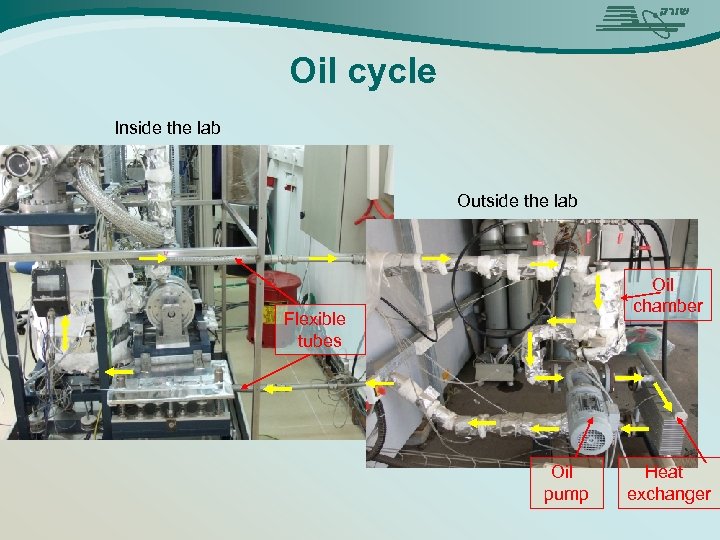 שורק

Oil cycle

Inside the lab

Outside the lab

Flexible tubes

Oil chamber

Oil pump

Heat exchanger